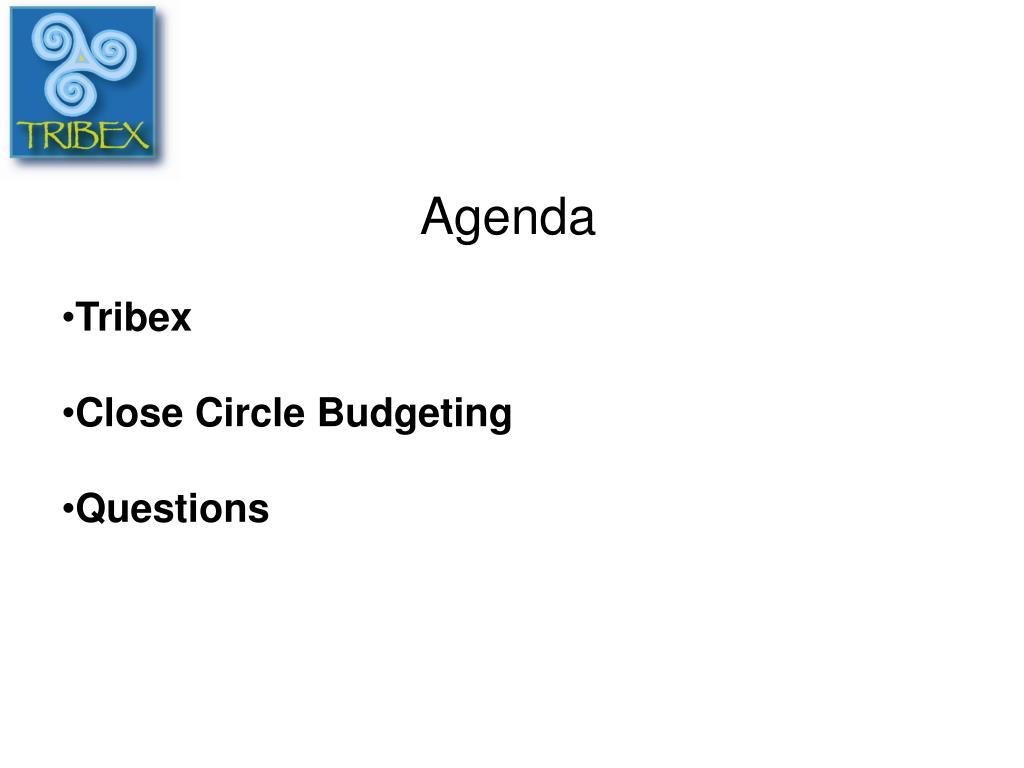 TRIBEX

Agenda

•Tribex

•Close Circle Budgeting

•Questions